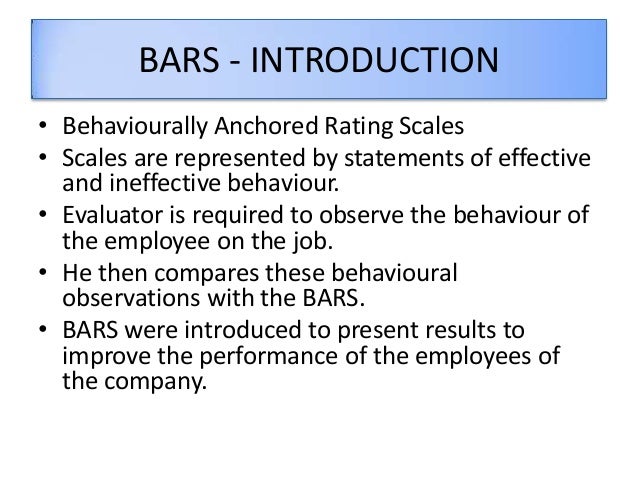 BARS - INTRODUCTION

• Behaviourally Anchored Rating Scales
• Scales are represented by statements of effective and ineffective behaviour.
• Evaluator is required to observe the behaviour of the employee on the job.
• He then compares these behavioural observations with the BARS.
• BARS were introduced to present results to improve the performance of the employees of the company.